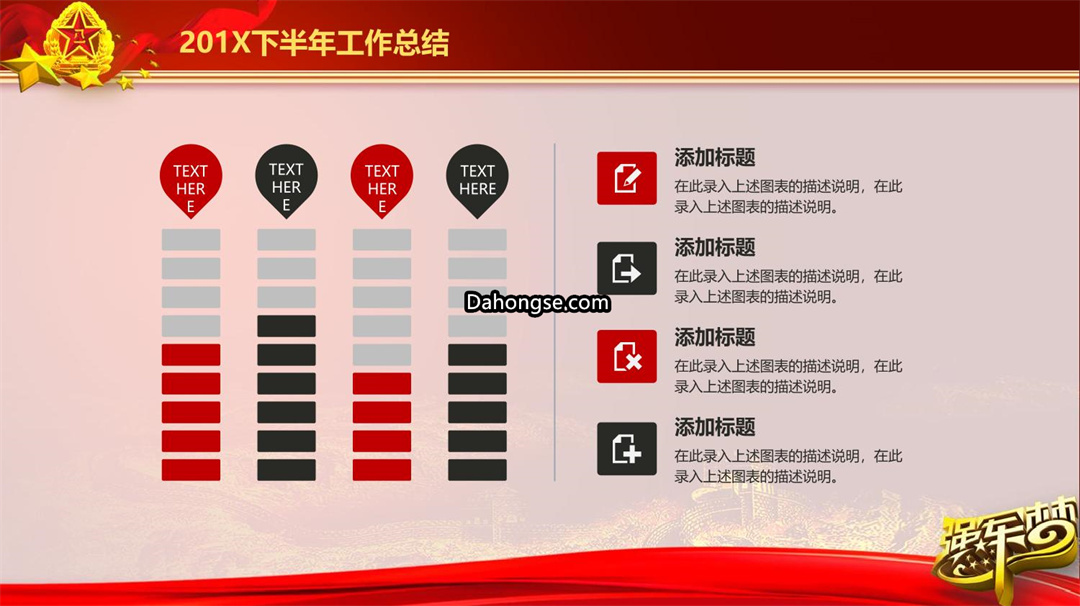 201X下半年工作总结

TEXT HERE

TEXT HERE

TEXT HERE

TEXT HERE

Dahongse.com

添加标题

在此录入上述图表的描述说明，在此录入上述图表的描述说明。

添加标题

在此录入上述图表的描述说明，在此录入上述图表的描述说明。

添加标题

在此录入上述图表的描述说明，在此录入上述图表的描述说明。

添加标题

在此录入上述图表的描述说明，在此录入上述图表的描述说明。

强军梦